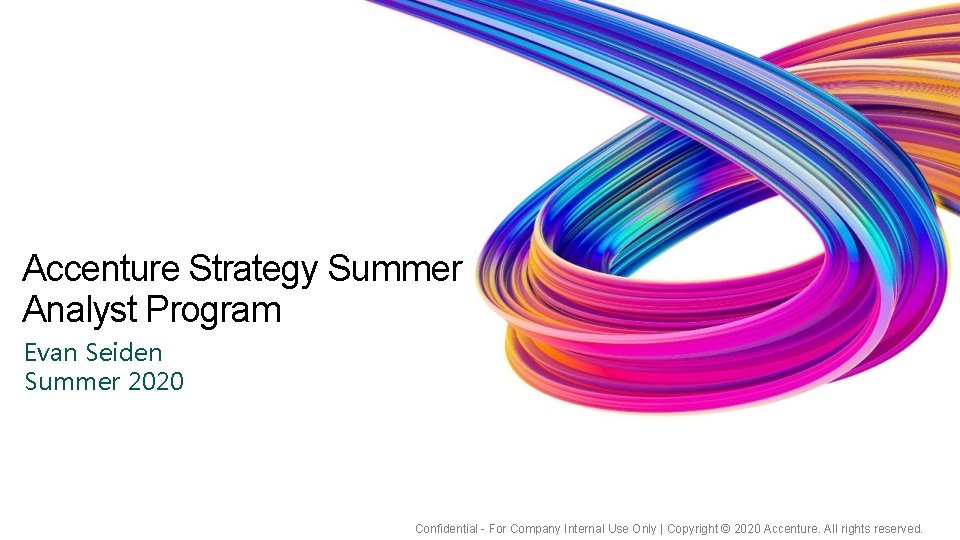 Accenture Strategy Summer Analyst Program

Evan Seiden
Summer 2020

Confidential - For Company Internal Use Only | Copyright © 2020 Accenture. All rights reserved.